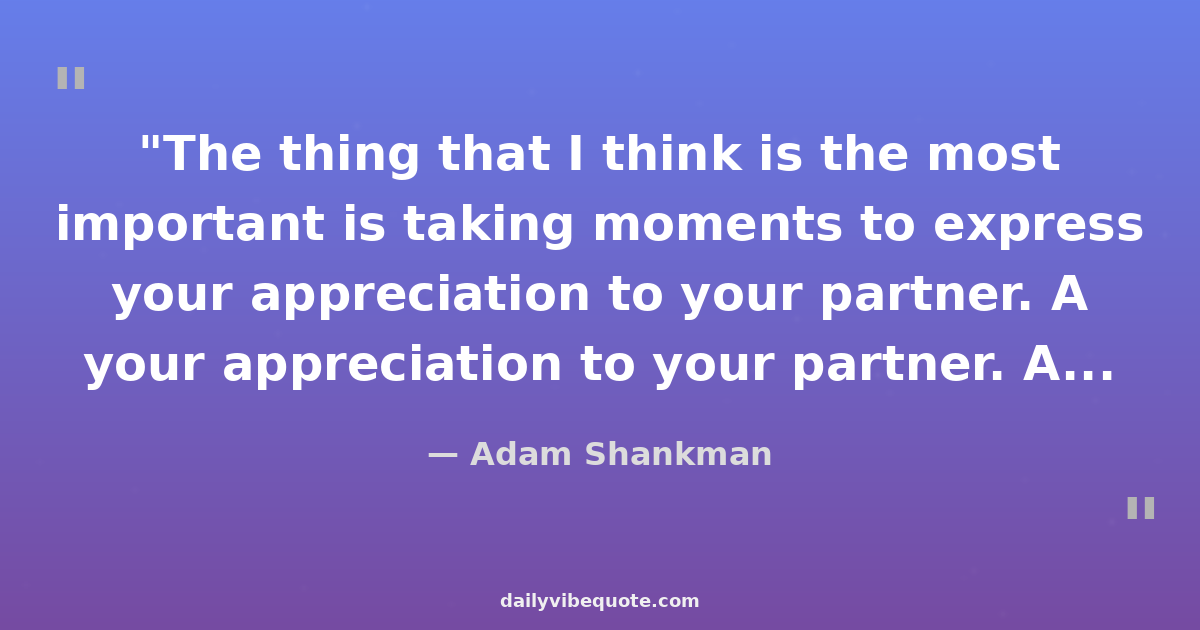 "

"The thing that I think is the most important is taking moments to express your appreciation to your partner. A your appreciation to your partner. A...

— Adam Shankman

"

dailyvibequote.com